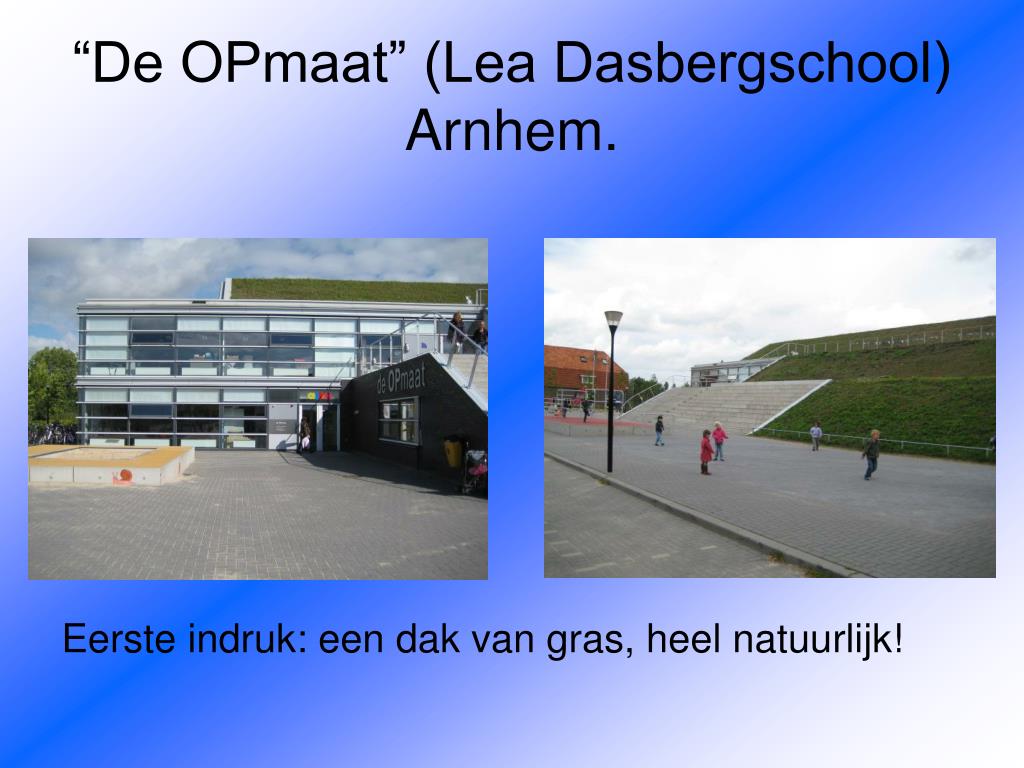 “De OPmaat” (Lea Dasbergschool) Arnhem.

de OPmaat

Eerste indruk: een dak van gras, heel natuurlijk!